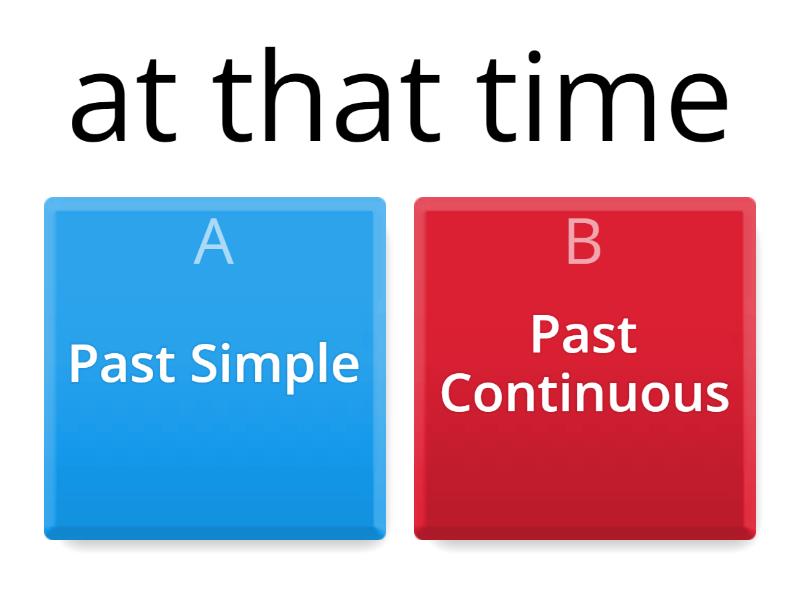 at that time

A
Past Simple

B
Past Continuous